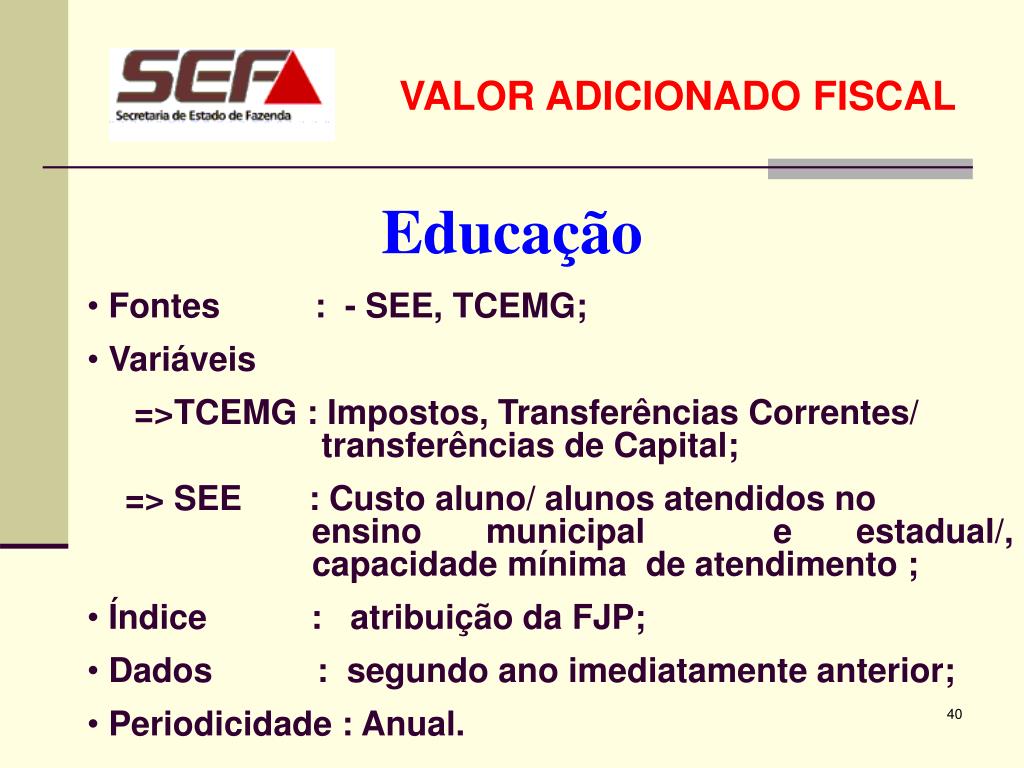 SEF
Secretaria de Estado de Fazenda

VALOR ADICIONADO FISCAL

Educação

• Fontes : - SEE, TCEMG;

• Variáveis

=>TCEMG : Impostos, Transferências Correntes/ transferências de Capital;

=> SEE : Custo aluno/ alunos atendidos no ensino municipal e estadual/, capacidade mínima de atendimento ;

• Índice : atribuição da FJP;

• Dados : segundo ano imediatamente anterior;

• Periodicidade : Anual.

40